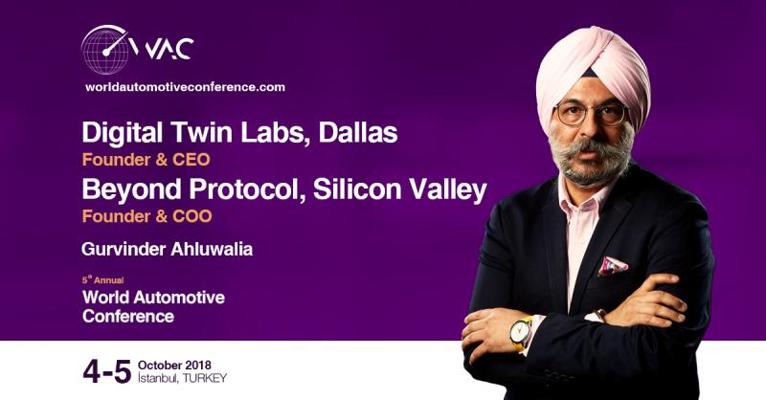 WAC

worldautomotiveconference.com

Digital Twin Labs, Dallas
Founder & CEO
Beyond Protocol, Silicon Valley
Founder & COO

Gurvinder Ahluwalia

5th Annual
World Automotive Conference

4-5 October 2018
İstanbul, TURKEY